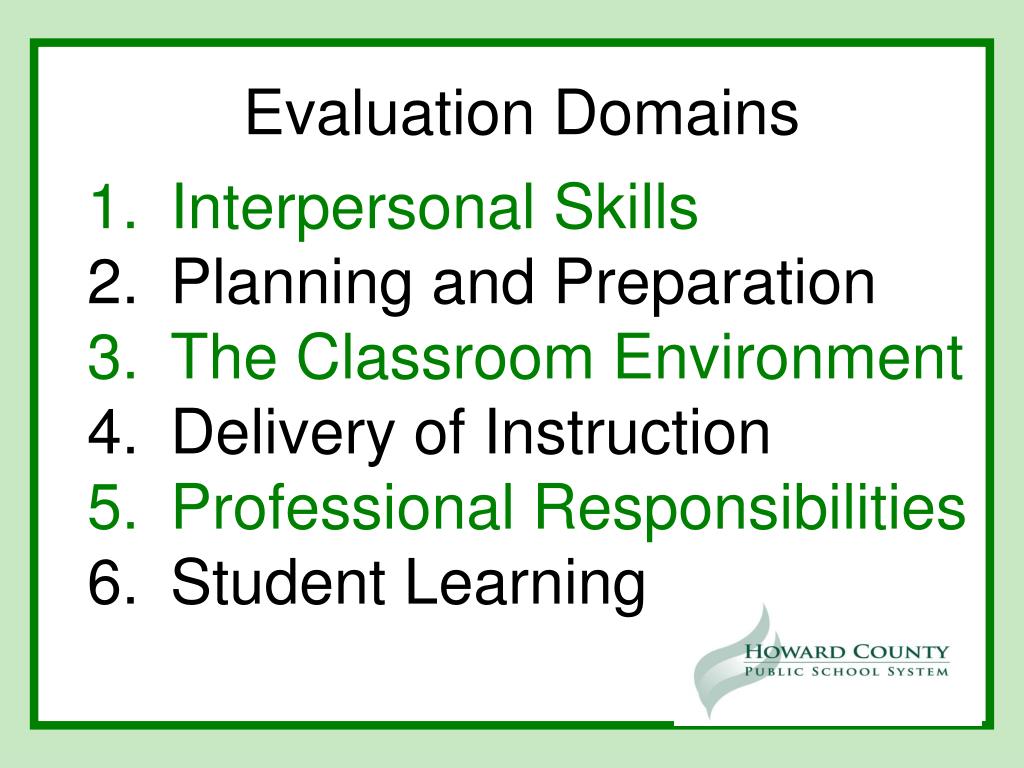 Evaluation Domains

1. Interpersonal Skills
2. Planning and Preparation
3. The Classroom Environment
4. Delivery of Instruction
5. Professional Responsibilities
6. Student Learning

HOWARD COUNTY
PUBLIC SCHOOL SYSTEM